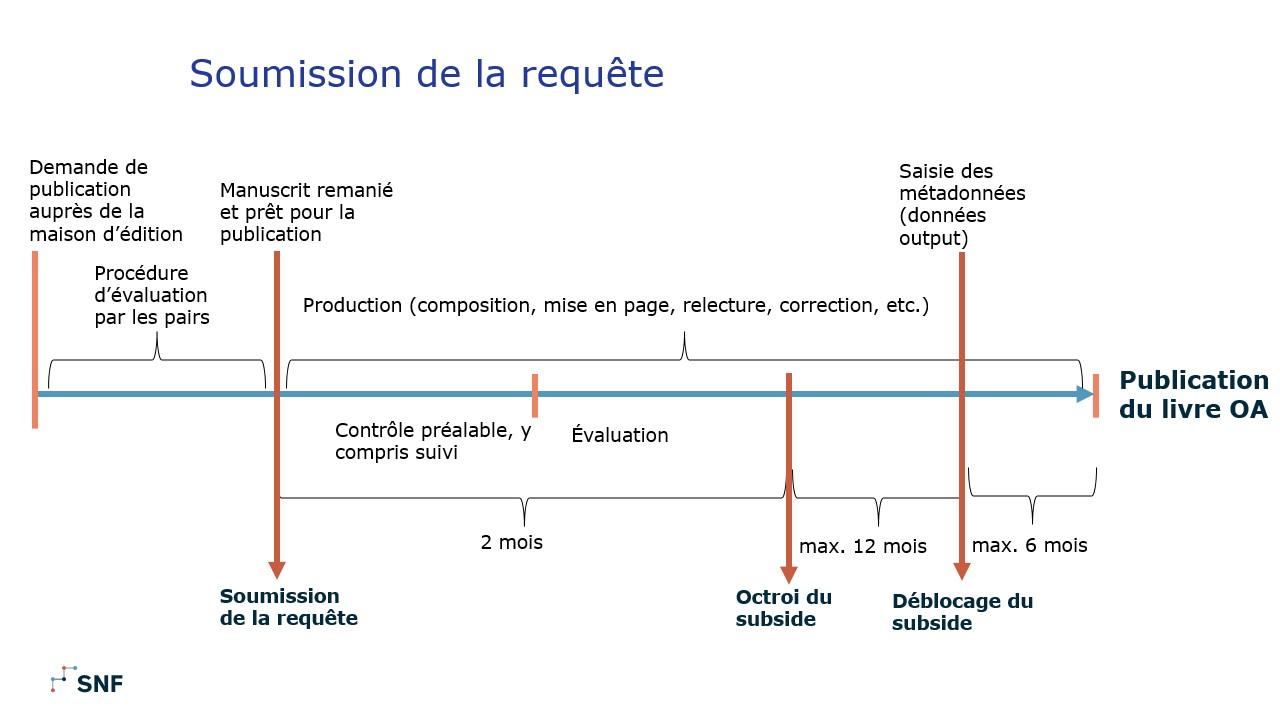 Soumission de la requête

Demande de publication auprès de la maison d'édition

Manuscrit remanié et prêt pour la publication

Saisie des métadonnées (données output)

Procédure d'évaluation par les pairs

Production (composition, mise en page, relecture, correction, etc.)

Publication du livre OA

Contrôle préalable, y compris suivi

Évaluation

2 mois

max. 12 mois

max. 6 mois

Soumission de la requête

Octroi du subside

Déblocage du subside

SNF